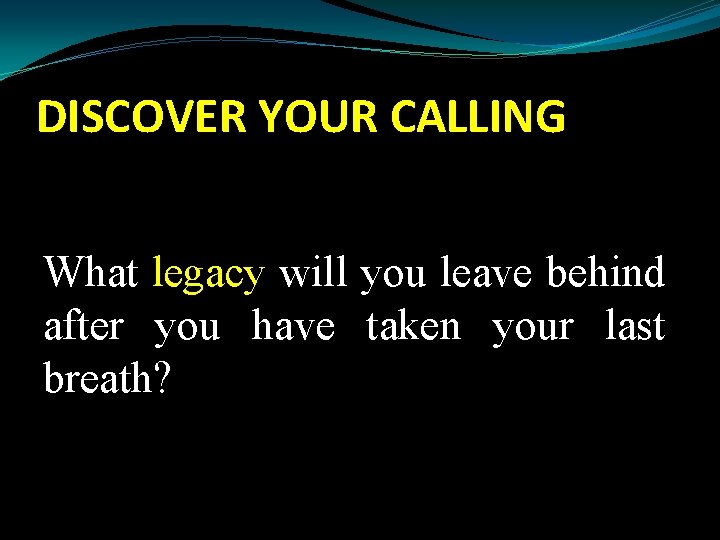 DISCOVER YOUR CALLING

What legacy will you leave behind after you have taken your last breath?